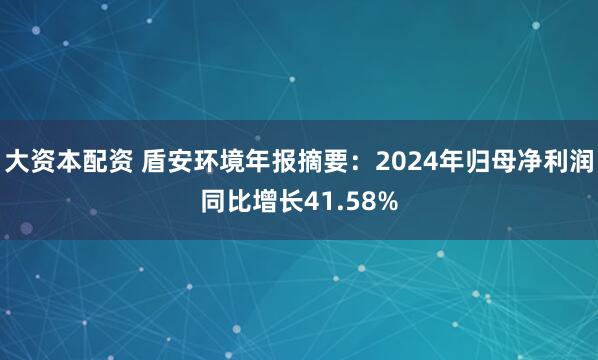 大资本配资 盾安环境年报摘要：2024年归母净利润同比增长41.58%